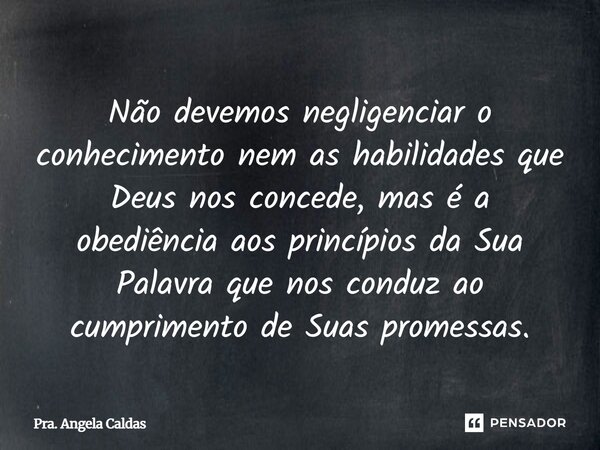 Não devemos negligenciar o conhecimento nem as habilidades que Deus nos concede, mas é a obediência aos princípios da Sua Palavra que nos conduz ao cumprimento de Suas promessas.

Pra. Angela Caldas

PENSADOR